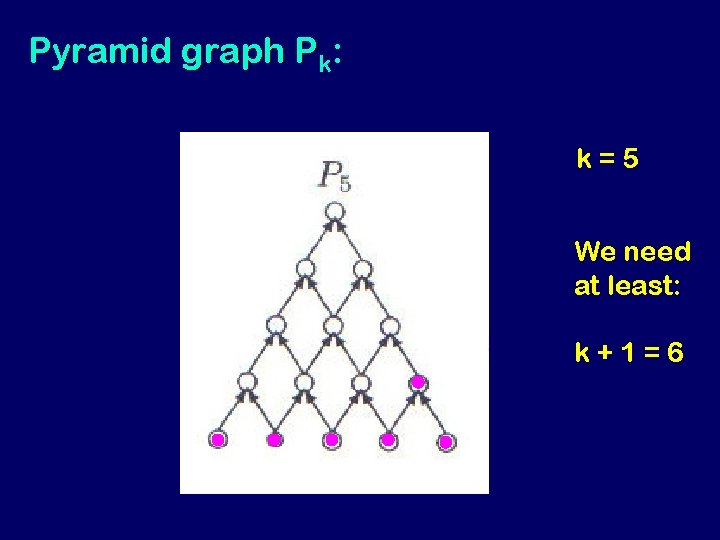 Pyramid graph $P_k$:

$P_5$

k = 5

We need at least:

k + 1 = 6